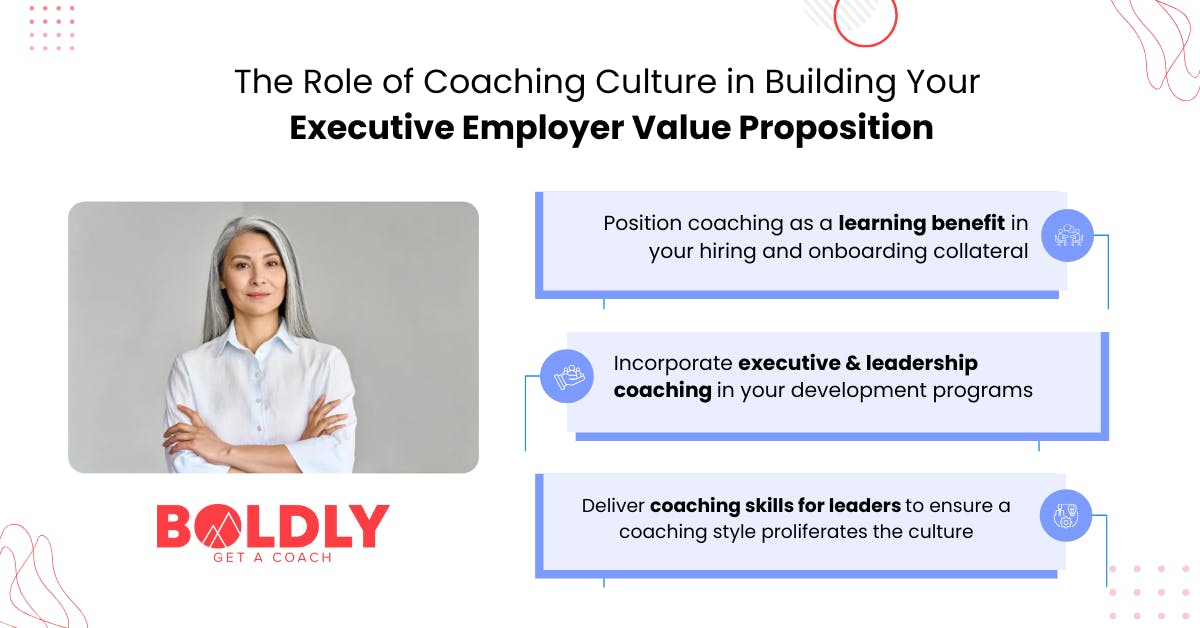 The Role of Coaching Culture in Building Your
Executive Employer Value Proposition

Position coaching as a learning benefit in your hiring and onboarding collateral

Incorporate executive & leadership coaching in your development programs

Deliver coaching skills for leaders to ensure a coaching style proliferates the culture

BOLDLY
GET A COACH